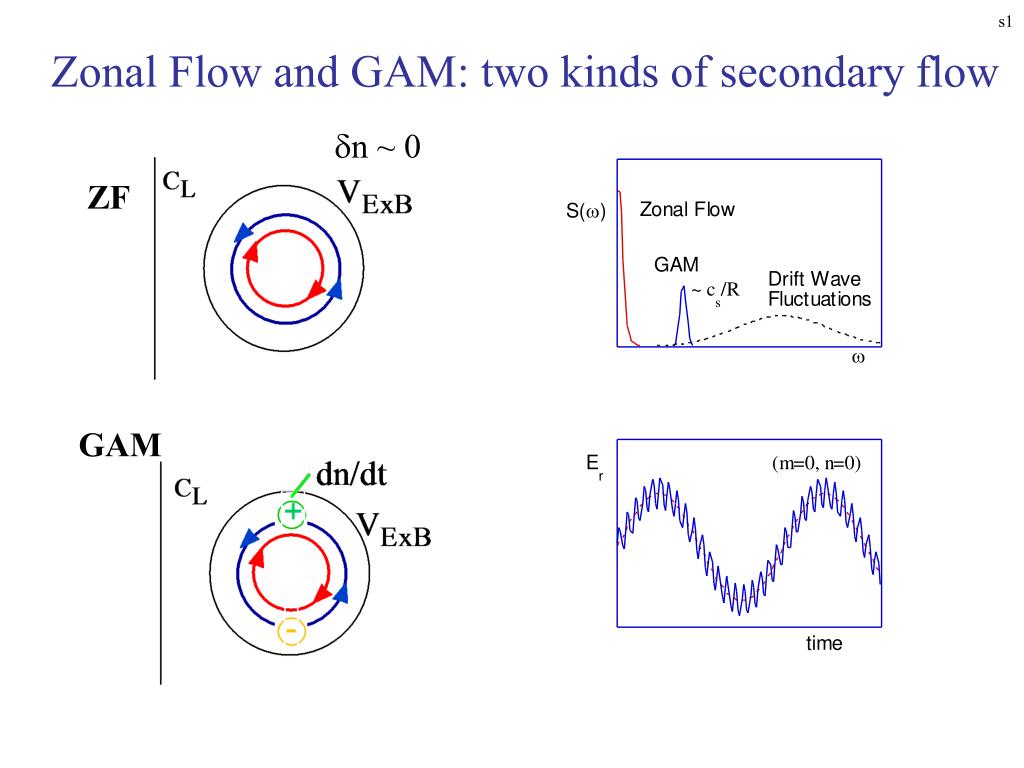 s1

Zonal Flow and GAM: two kinds of secondary flow

$\delta n \sim 0$

ZF

$C_L$

$V_{ExB}$

$S(\omega)$

Zonal Flow

GAM

$\sim c_s/R$

Drift Wave Fluctuations

$\omega$

GAM

$C_L$

dn/dt

+

$V_{ExB}$

-

$E_r$

(m=0, n=0)

time